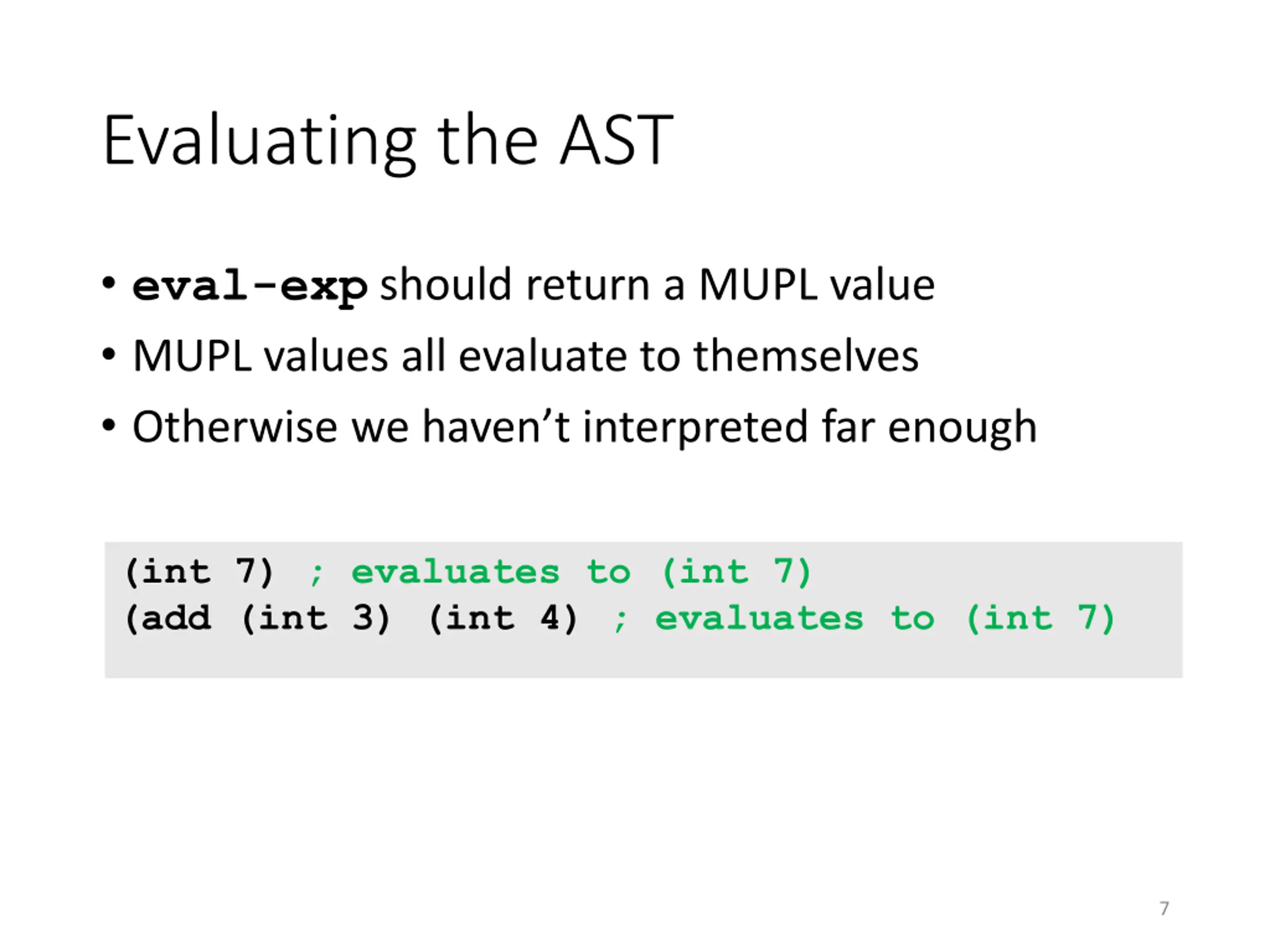 Evaluating the AST

• eval-exp should return a MUPL value
• MUPL values all evaluate to themselves
• Otherwise we haven't interpreted far enough

(int 7) ; evaluates to (int 7)
(add (int 3) (int 4) ; evaluates to (int 7)

7